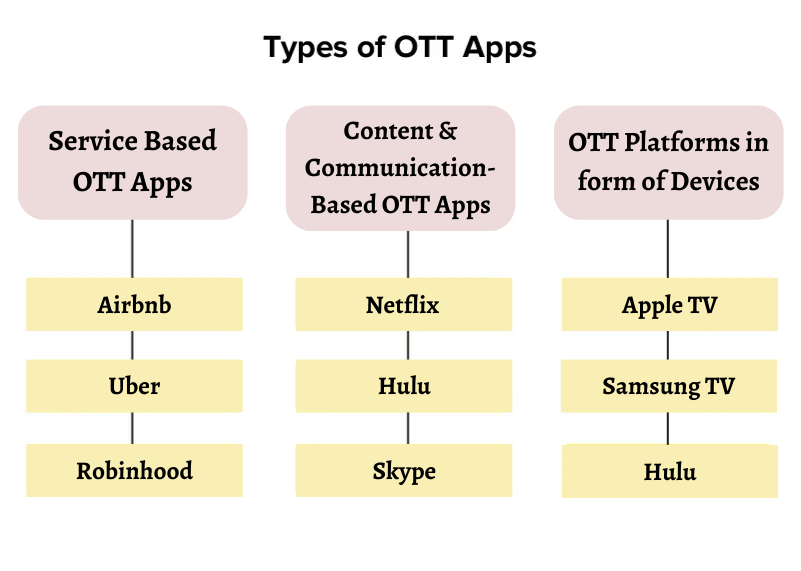 Types of OTT Apps

Service Based OTT Apps

Airbnb

Uber

Robinhood

Content & Communication-Based OTT Apps

Netflix

Hulu

Skype

OTT Platforms in form of Devices

Apple TV

Samsung TV

Hulu